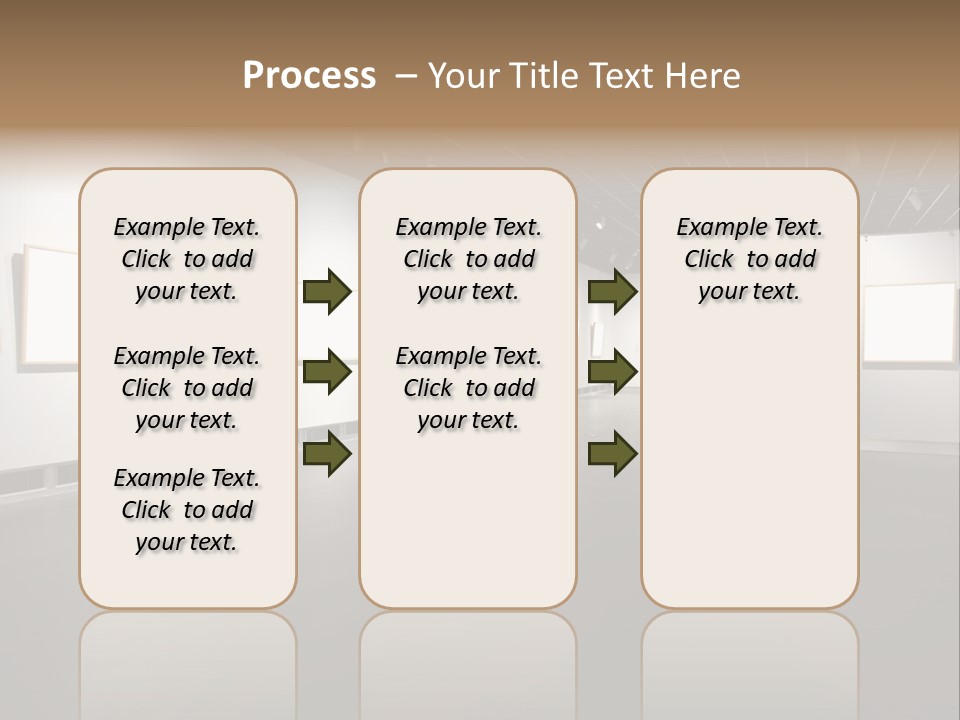 Process – Your Title Text Here

Example Text. Click to add your text.

Example Text. Click to add your text.

Example Text. Click to add your text.

Example Text. Click to add your text.

Example Text. Click to add your text.

Example Text. Click to add your text.